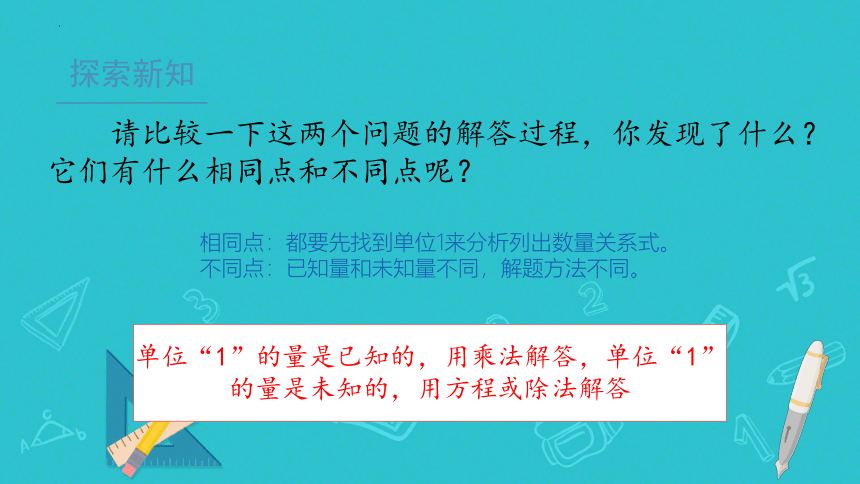 探索新知

请比较一下这两个问题的解答过程，你发现了什么？它们有什么相同点和不同点呢？

相同点：都要先找到单位1来分析列出数量关系式。
不同点：已知量和未知量不同，解题方法不同。

单位“1”的量是已知的，用乘法解答，单位“1”的量是未知的，用方程或除法解答